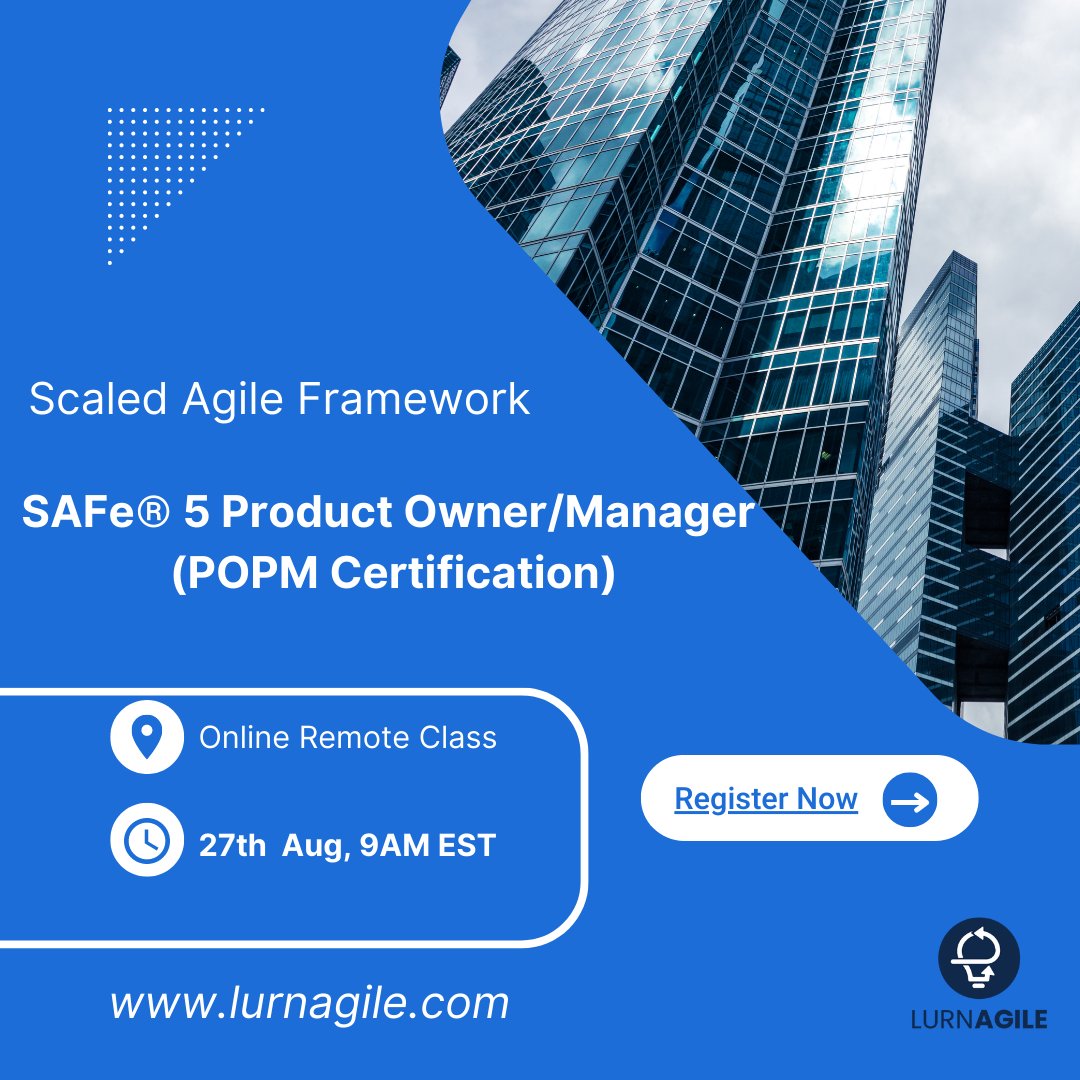 Scaled Agile Framework

SAFe® 5 Product Owner/Manager (POPM Certification)

Online Remote Class

27th Aug, 9AM EST

Register Now

www.lurnagile.com

LURNAGILE